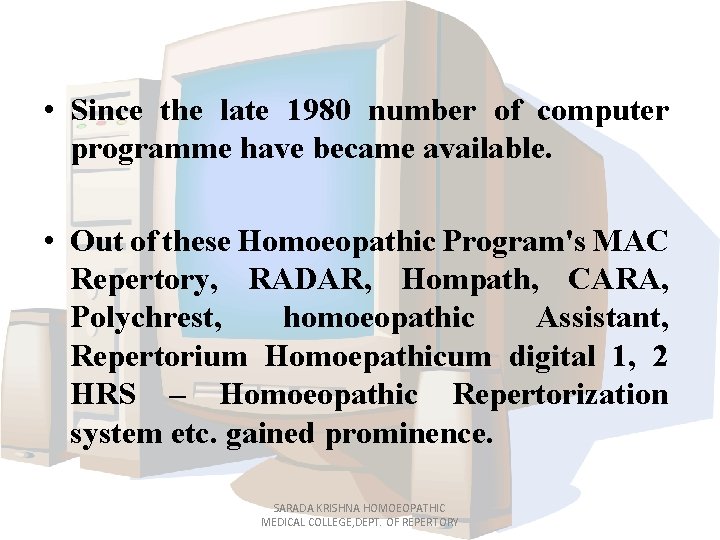 • Since the late 1980 number of computer programme have became available.

• Out of these Homoeopathic Program's MAC Repertory, RADAR, Hompath, CARA, Polychrest, homoeopathic Assistant, Repertorium Homoepathicum digital 1, 2 HRS – Homoeopathic Repertorization system etc. gained prominence.

SARADA KRISHNA HOMOEOPATHIC MEDICAL COLLEGE,DEPT. OF REPERTORY